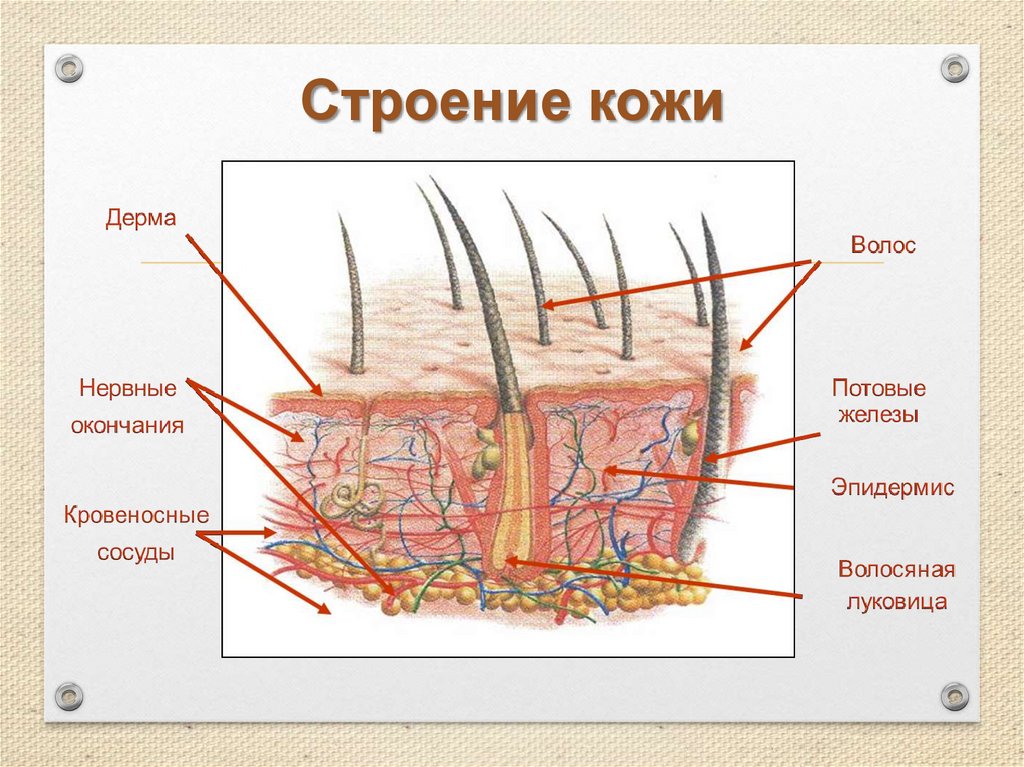 Строение кожи

Дерма

Нервные окончания

Кровеносные сосуды

Волос

Потовые железы

Эпидермис

Волосяная луковица